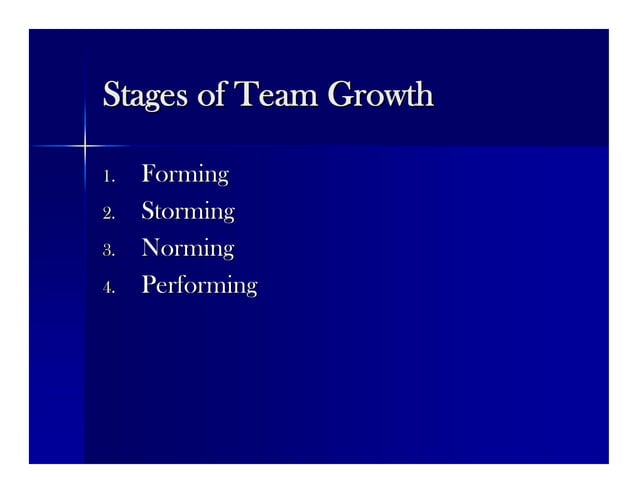 Stages of Team Growth

1. Forming
2. Storming
3. Norming
4. Performing